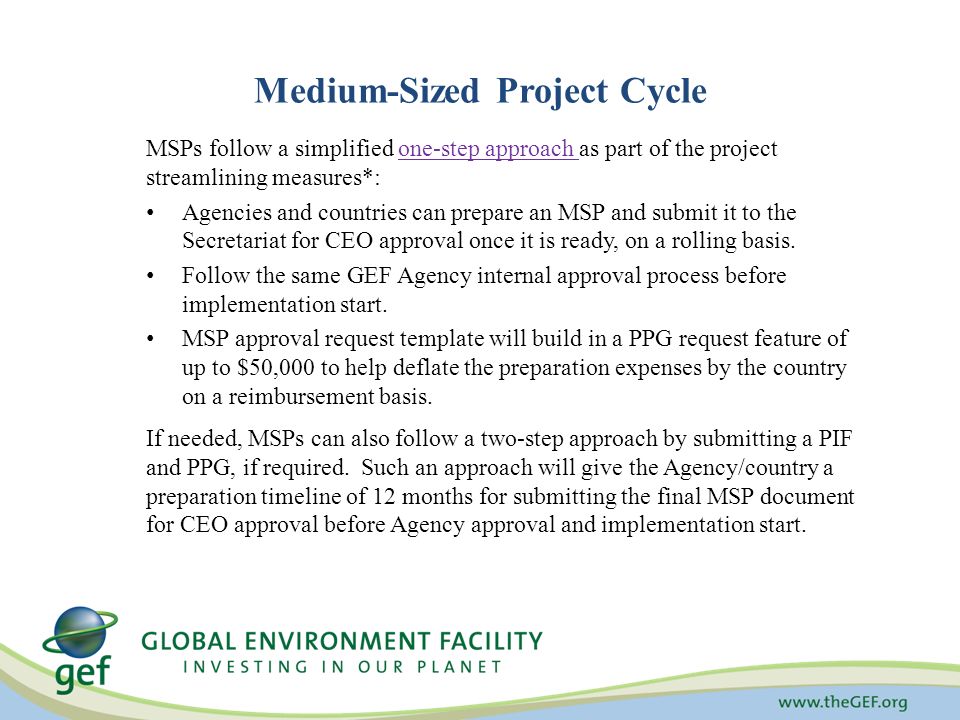 Medium-Sized Project Cycle

MSPs follow a simplified one-step approach as part of the project streamlining measures*:

• Agencies and countries can prepare an MSP and submit it to the Secretariat for CEO approval once it is ready, on a rolling basis.

• Follow the same GEF Agency internal approval process before implementation start.

• MSP approval request template will build in a PPG request feature of up to $50,000 to help deflate the preparation expenses by the country on a reimbursement basis.

If needed, MSPs can also follow a two-step approach by submitting a PIF and PPG, if required. Such an approach will give the Agency/country a preparation timeline of 12 months for submitting the final MSP document for CEO approval before Agency approval and implementation start.

gef

GLOBAL ENVIRONMENT FACILITY
INVESTING IN OUR PLANET

www.theGEF.org